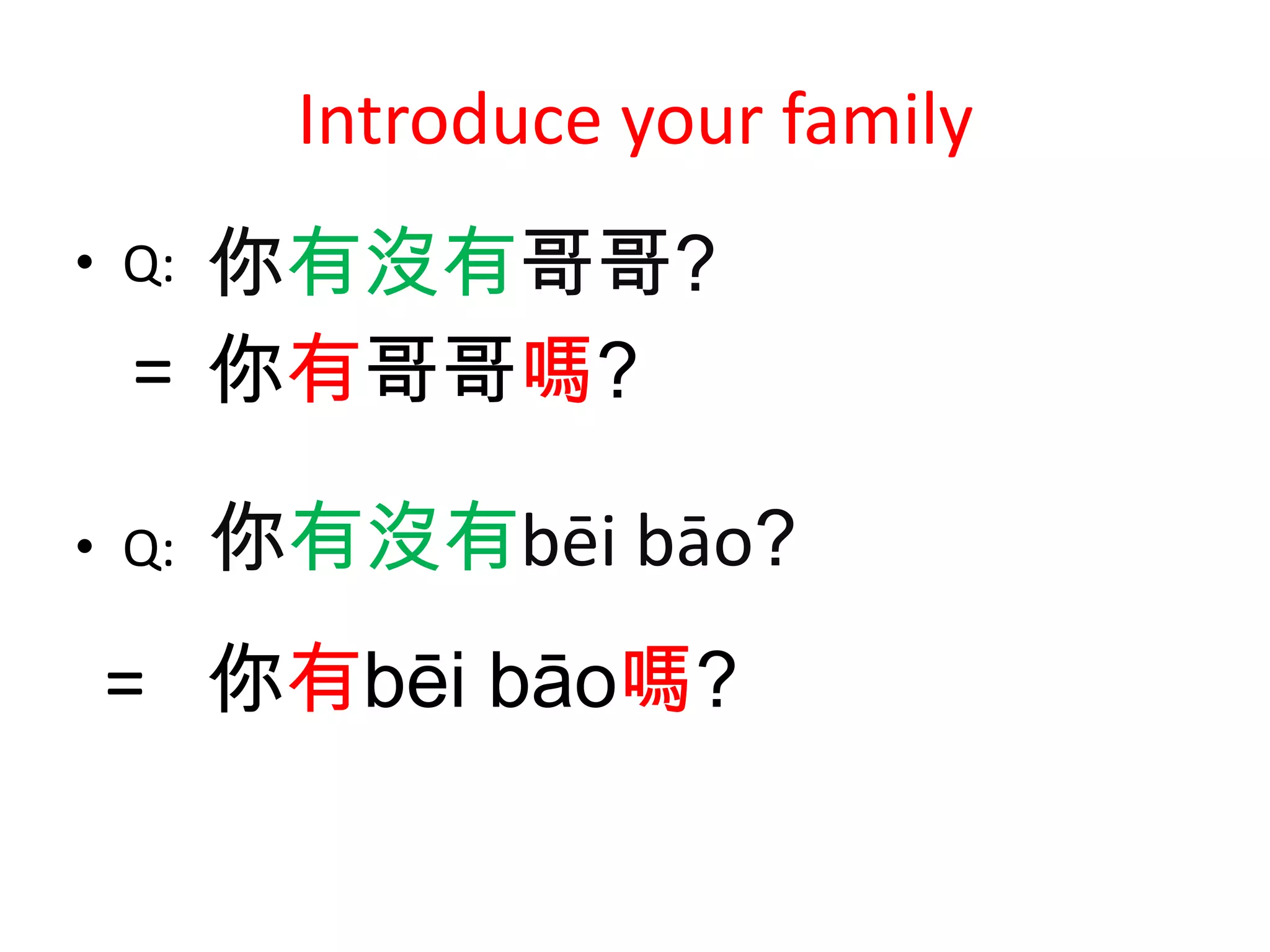 Introduce your family

• Q: 你有沒有哥哥?

= 你有哥哥嗎?

• Q: 你有沒有bēi bāo?

= 你有bēi bāo嗎?